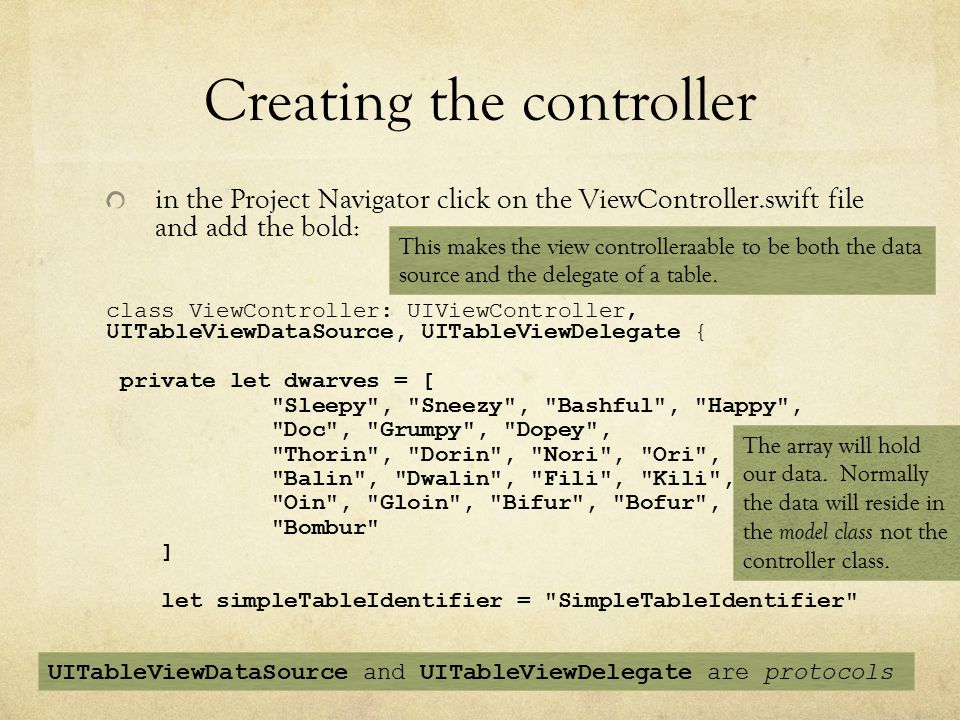 Creating the controller

in the Project Navigator click on the ViewController.swift file and add the bold:

This makes the view controlleraable to be both the data source and the delegate of a table.

class ViewController: UIViewController,
UITableViewDataSource, UITableViewDelegate {

private let dwarves = [
"Sleepy", "Sneezy", "Bashful", "Happy",
"Doc", "Grumpy", "Dopey",
"Thorin", "Dorin", "Nori", "Ori",
"Balin", "Dwalin", "Fili", "Kili",
"Oin", "Gloin", "Bifur", "Bofur",
"Bombur"
]

let simpleTableIdentifier = "SimpleTableIdentifier"

The array will hold our data. Normally the data will reside in the model class not the controller class.

UITableViewDataSource and UITableViewDelegate are protocols